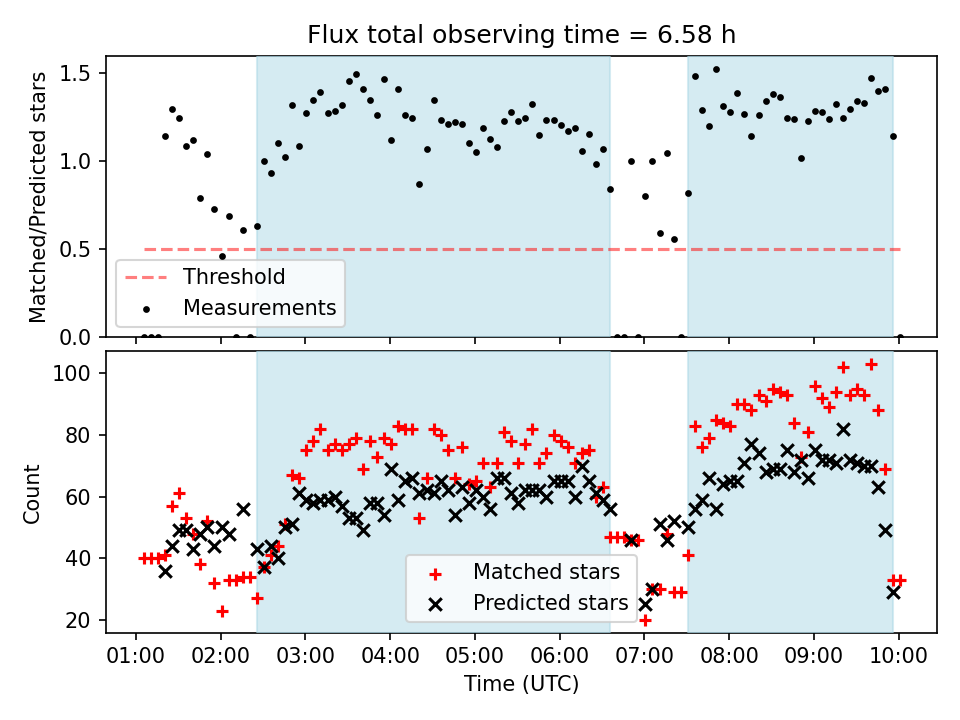 Flux total observing time = 6.58 h

Matched/Predicted stars

1.5
1.0
0.5
0.0

Threshold
Measurements

Count

100
80
60
40
20

Matched stars
Predicted stars

01:00 02:00 03:00 04:00 05:00 06:00 07:00 08:00 09:00 10:00

Time (UTC)